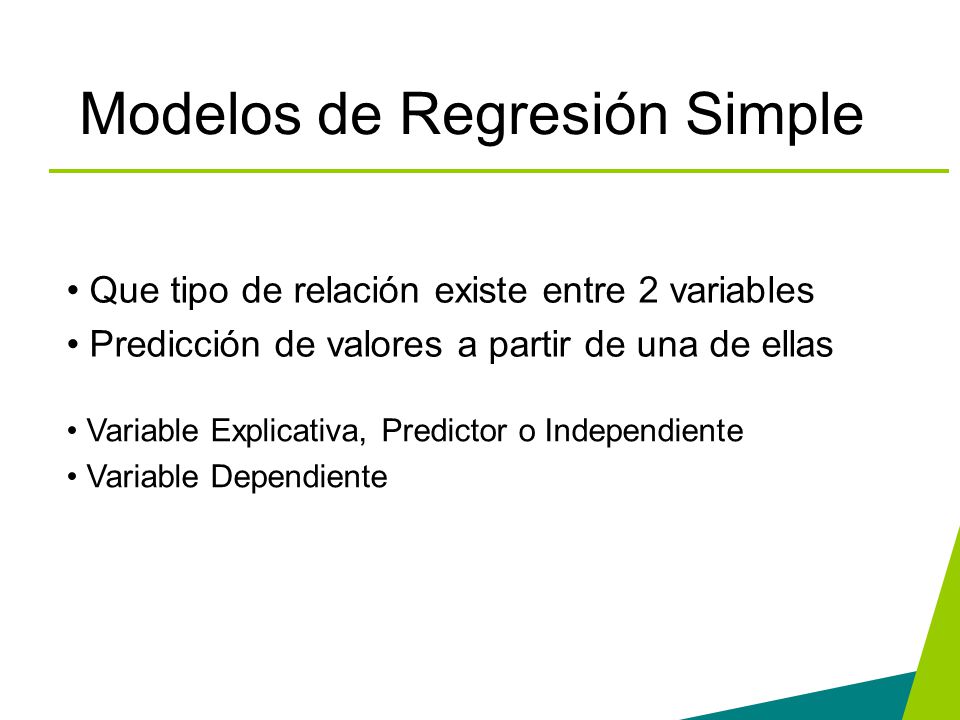 Modelos de Regresión Simple

• Que tipo de relación existe entre 2 variables
• Predicción de valores a partir de una de ellas

• Variable Explicativa, Predictor o Independiente
• Variable Dependiente